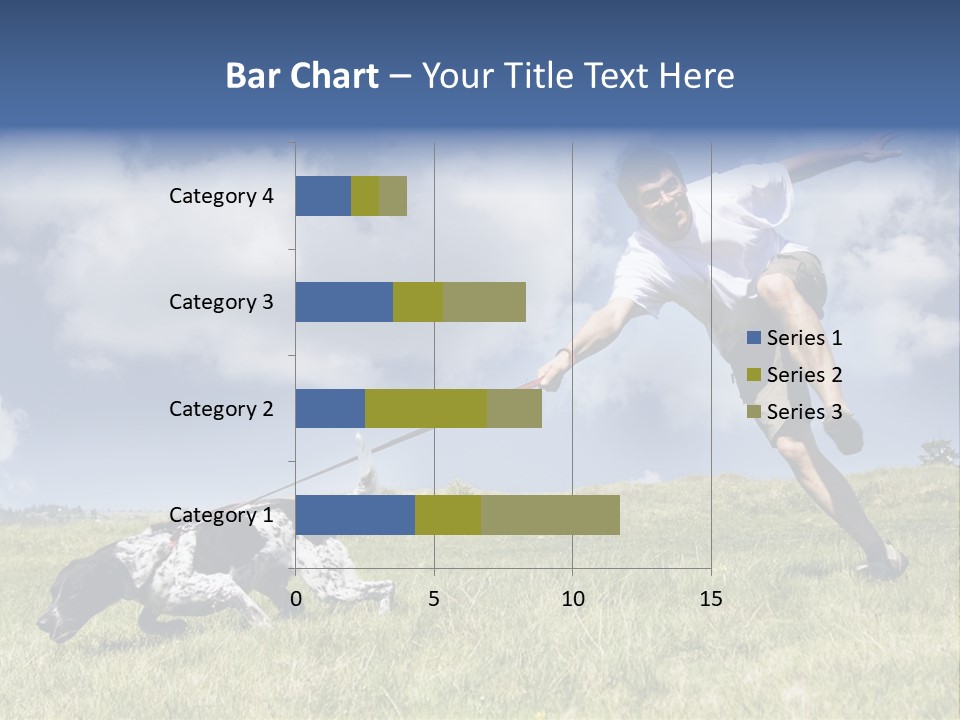 Bar Chart – Your Title Text Here

Category 4
Category 3
Category 2
Category 1

0
5
10
15

Series 1
Series 2
Series 3